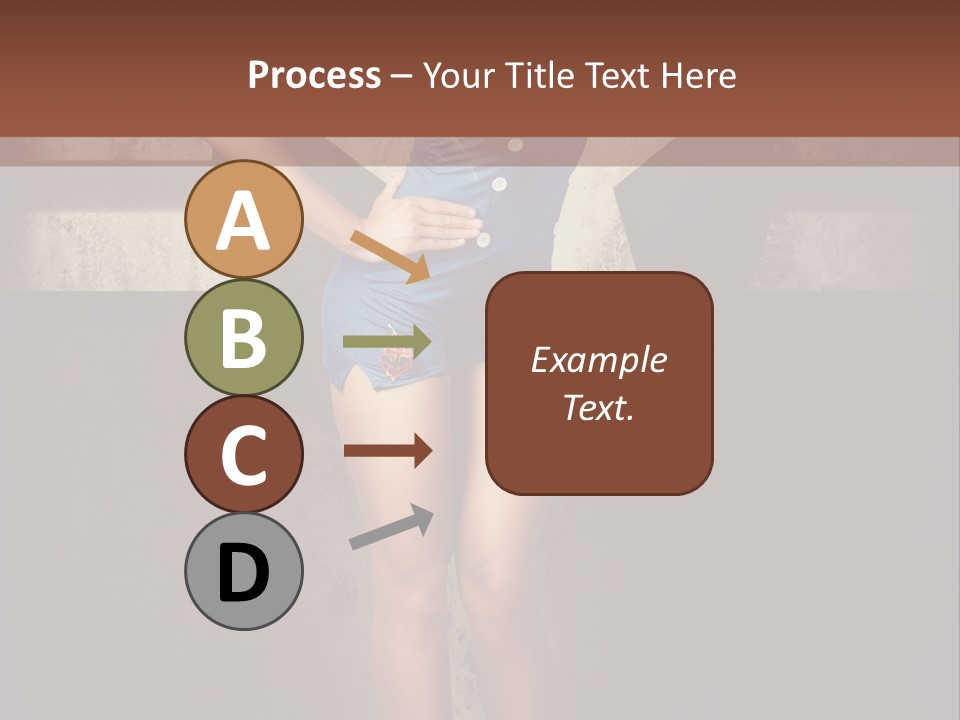 Process – Your Title Text Here

A

B

C

D

Example Text.